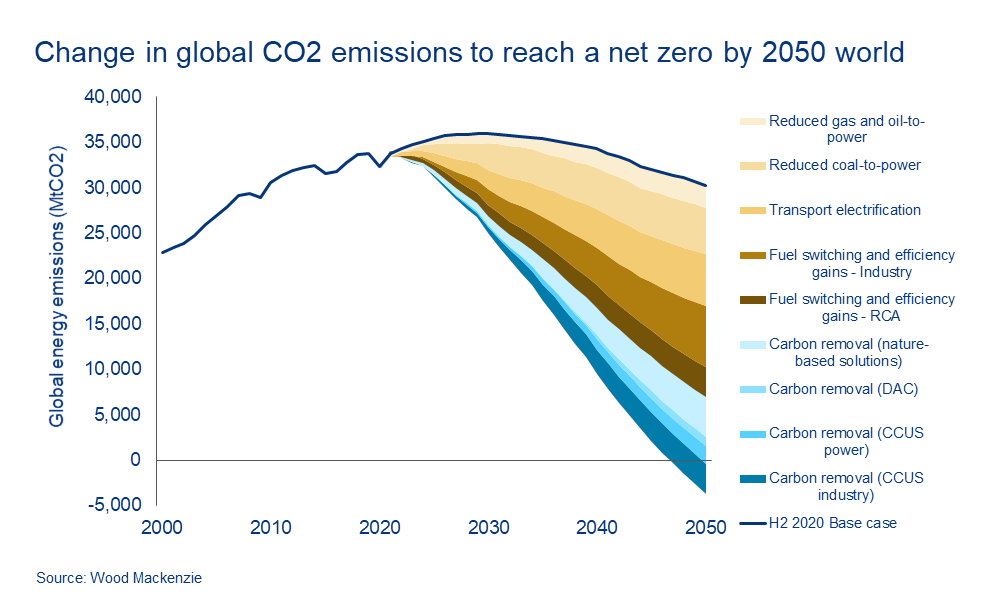 Change in global CO2 emissions to reach a net zero by 2050 world

Global energy emissions (MtCO2)

40,000
35,000
30,000
25,000
20,000
15,000
10,000
5,000
0
-5,000

2000
2010
2020
2030
2040
2050

Reduced gas and oil-to-power

Reduced coal-to-power

Transport electrification

Fuel switching and efficiency gains - Industry

Fuel switching and efficiency gains - RCA

Carbon removal (nature-based solutions)

Carbon removal (DAC)

Carbon removal (CCUS power)

Carbon removal (CCUS industry)

H2 2020 Base case

Source: Wood Mackenzie